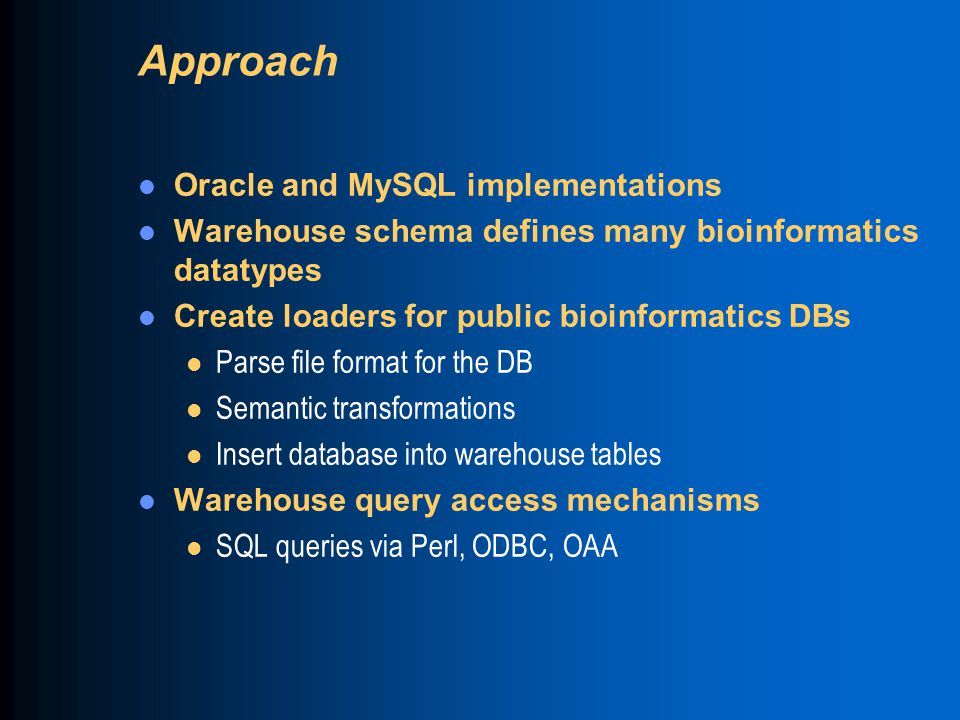 Approach

- Oracle and MySQL implementations
- Warehouse schema defines many bioinformatics datatypes
- Create loaders for public bioinformatics DBs
  - Parse file format for the DB
  - Semantic transformations
  - Insert database into warehouse tables
- Warehouse query access mechanisms
  - SQL queries via Perl, ODBC, OAA